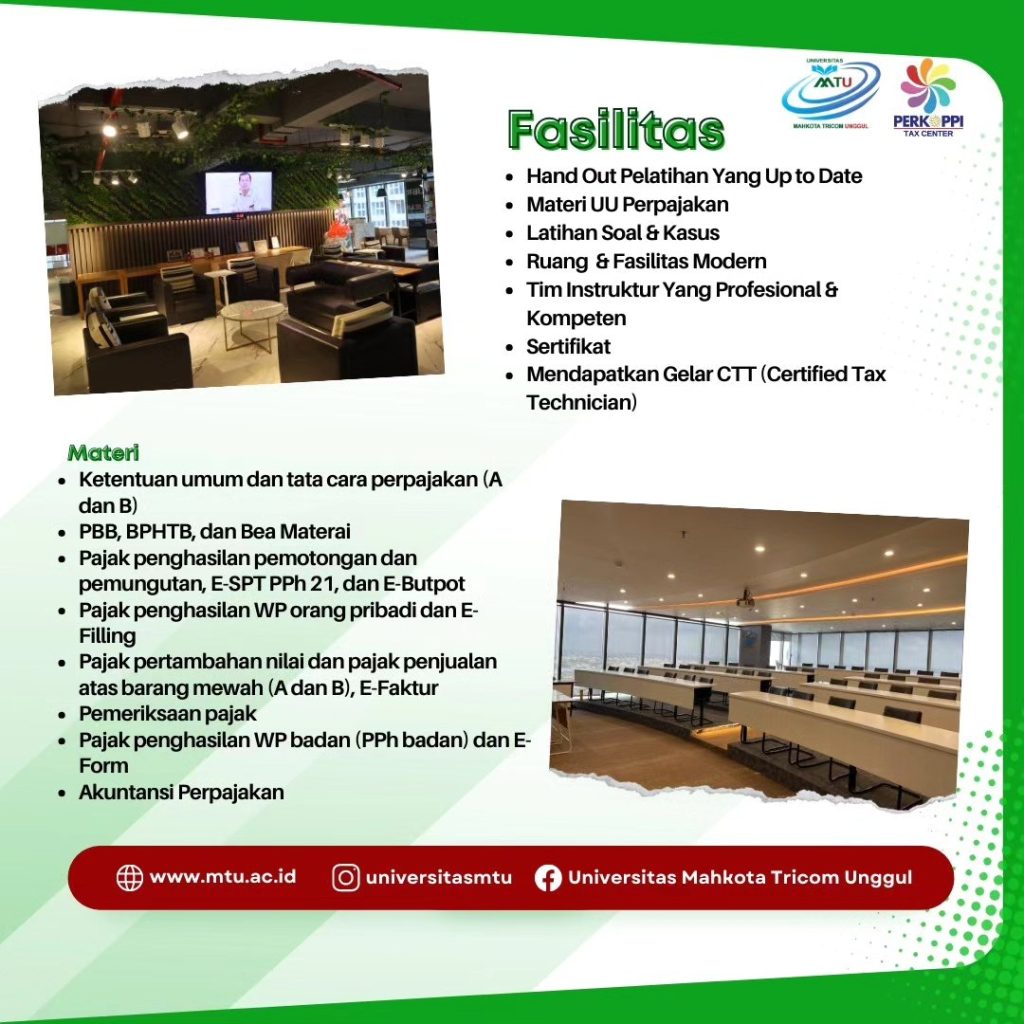 UNIVERSITAS
MTU
MAHKOTA TRICOM UNGGUL

PERKOPPI
TAX CENTER

Fasilitas

• Hand Out Pelatihan Yang Up to Date
• Materi UU Perpajakan
• Latihan Soal & Kasus
• Ruang & Fasilitas Modern
• Tim Instruktur Yang Profesional & Kompeten
• Sertifikat
• Mendapatkan Gelar CTT (Certified Tax Technician)

Materi
• Ketentuan umum dan tata cara perpajakan (A dan B)
• PBB, BPHTB, dan Bea Materai
• Pajak penghasilan pemotongan dan pemungutan, E-SPT PPh 21, dan E-Butpot
• Pajak penghasilan WP orang pribadi dan E-Filling
• Pajak pertambahan nilai dan pajak penjualan atas barang mewah (A dan B), E-Faktur
• Pemeriksaan pajak
• Pajak penghasilan WP badan (PPh badan) dan E-Form
• Akuntansi Perpajakan

www.mtu.ac.id universitasmtu Universitas Mahkota Tricom Unggul